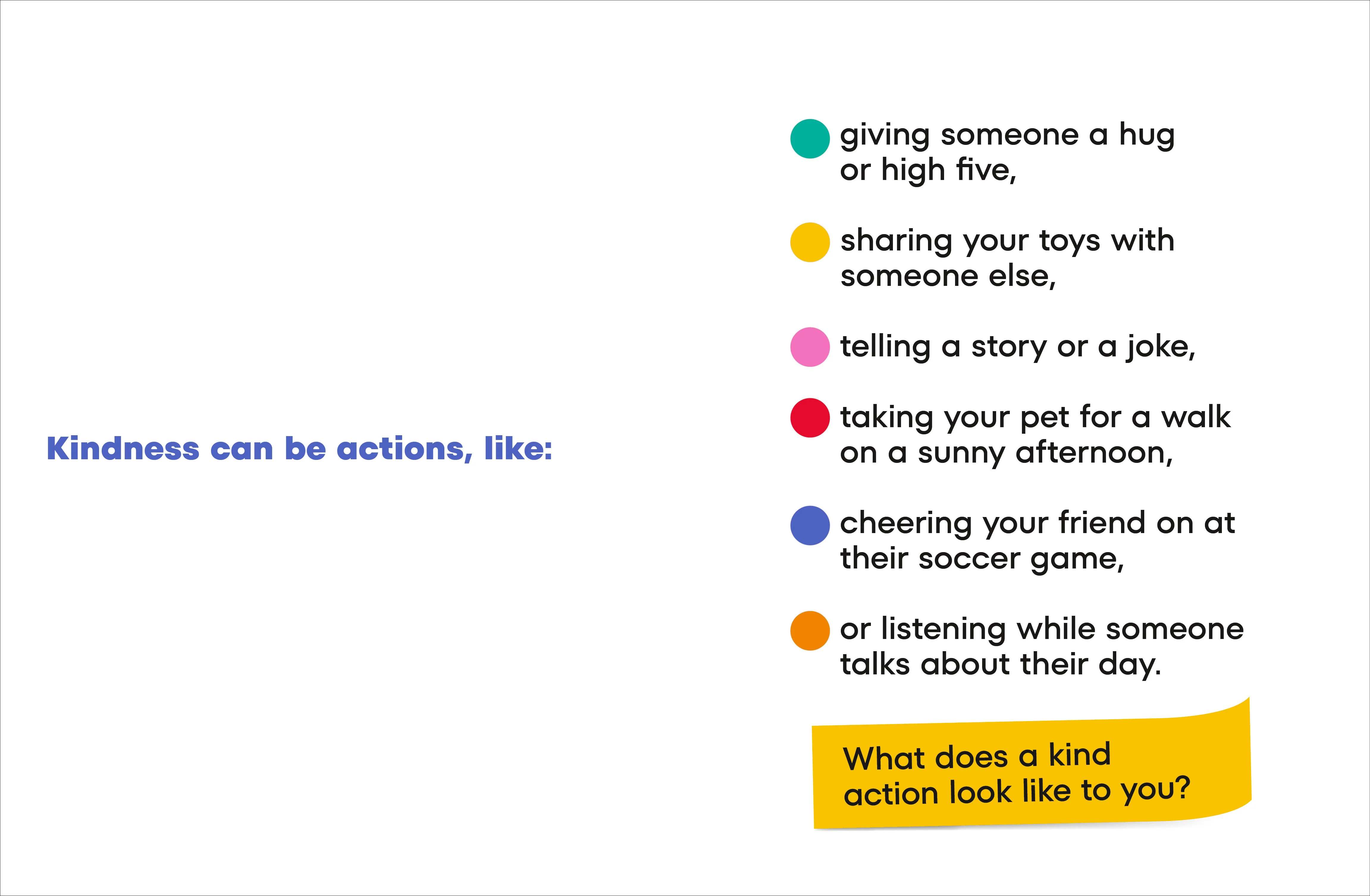 Kindness can be actions, like:

giving someone a hug or high five,

sharing your toys with someone else,

telling a story or a joke,

taking your pet for a walk on a sunny afternoon,

cheering your friend on at their soccer game,

or listening while someone talks about their day.

What does a kind action look like to you?